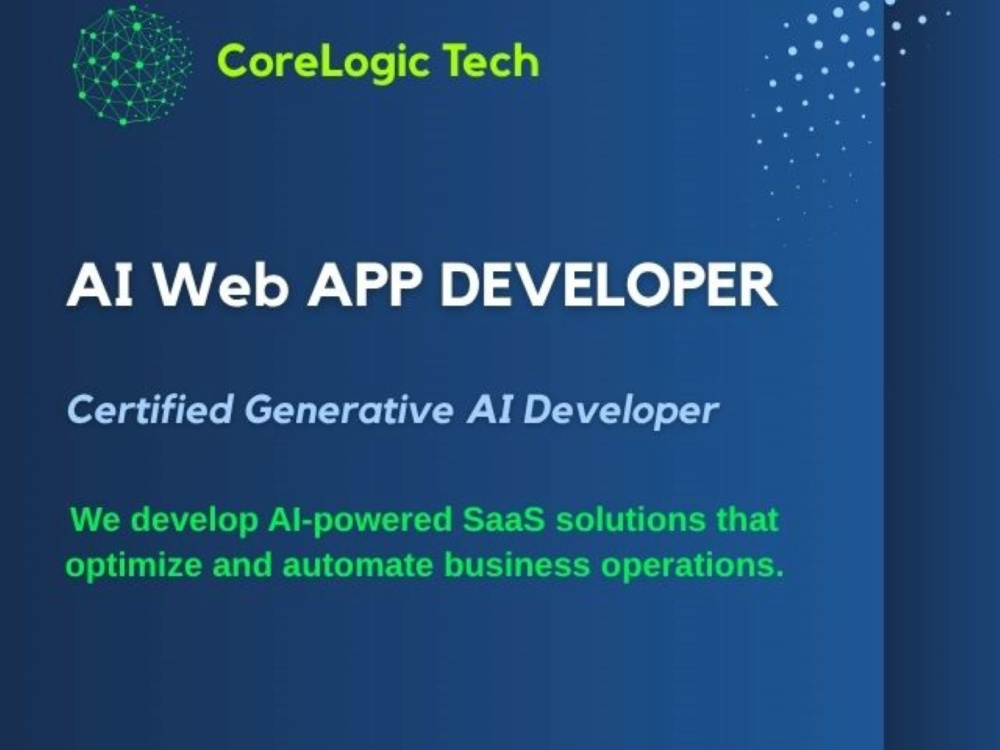 CoreLogic Tech

AI Web APP DEVELOPER

Certified Generative AI Developer

We develop AI-powered SaaS solutions that optimize and automate business operations.